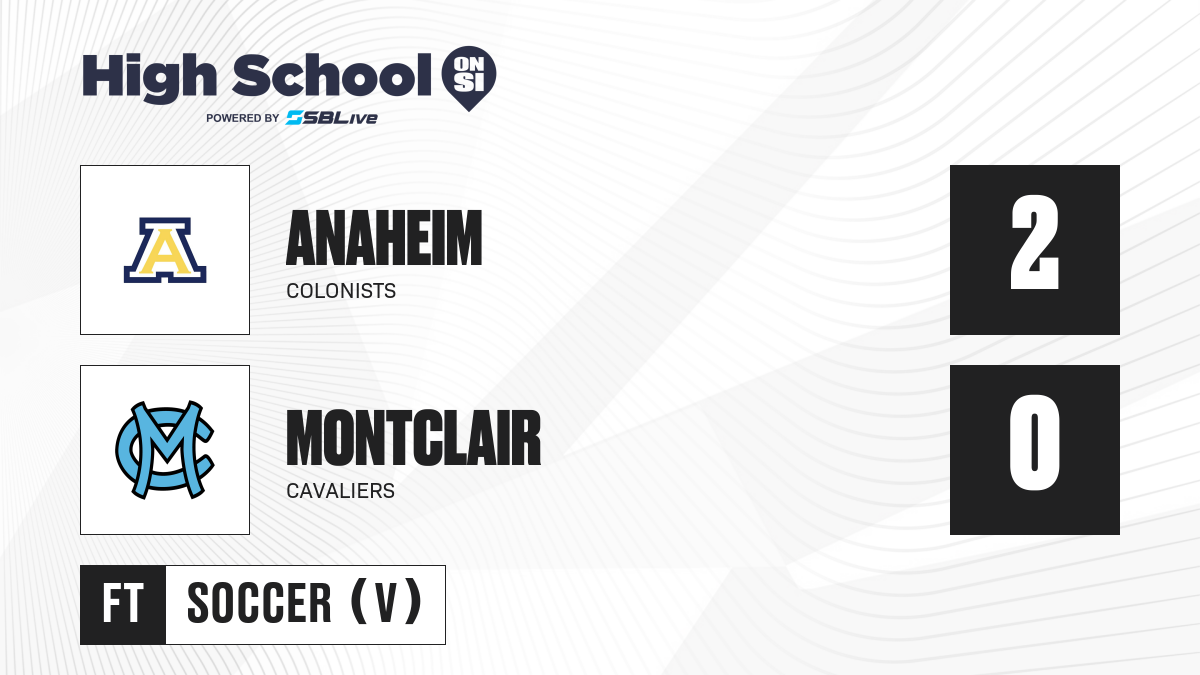 High School ON SI
POWERED BY SBLive

A

ANAHEIM
COLONISTS

2

MC

MONTCLAIR
CAVALIERS

0

FT SOCCER (V)